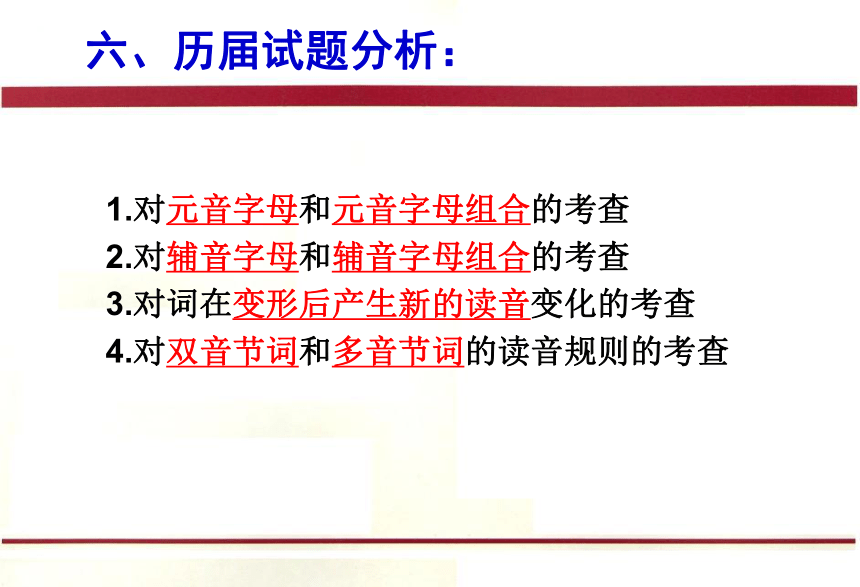 六、历届试题分析：

1.对元音字母和元音字母组合的考查
2.对辅音字母和辅音字母组合的考查
3.对词在变形后产生新的读音变化的考查
4.对双音节词和多音节词的读音规则的考查